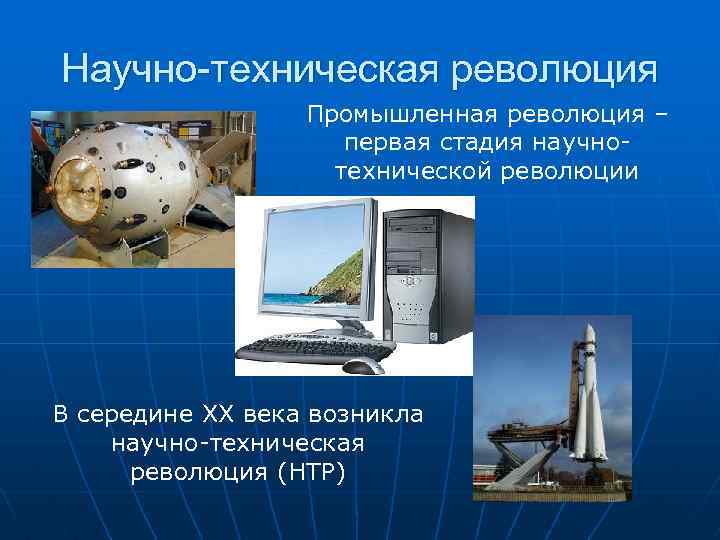 Научно-техническая революция

Промышленная революция – первая стадия научно-технической революции

В середине XX века возникла научно-техническая революция (НТР)